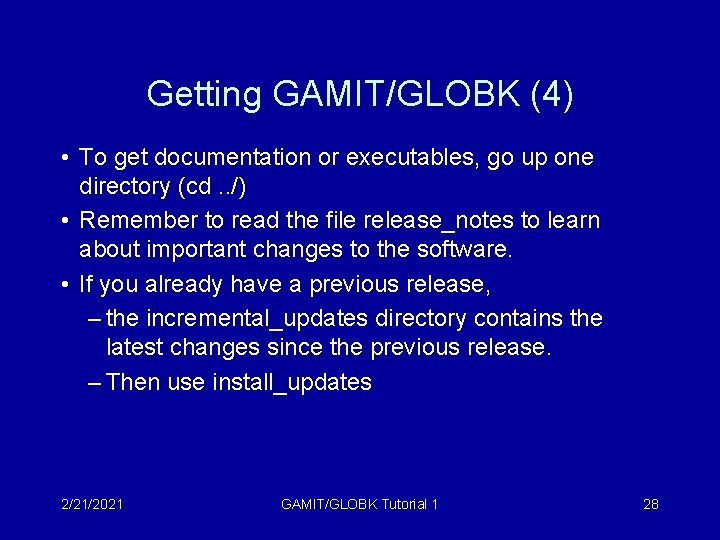 Getting GAMIT/GLOBK (4)

• To get documentation or executables, go up one directory (cd ../)

• Remember to read the file release_notes to learn about important changes to the software.

• If you already have a previous release,

– the incremental_updates directory contains the latest changes since the previous release.

– Then use install_updates

2/21/2021

GAMIT/GLOBK Tutorial 1

28